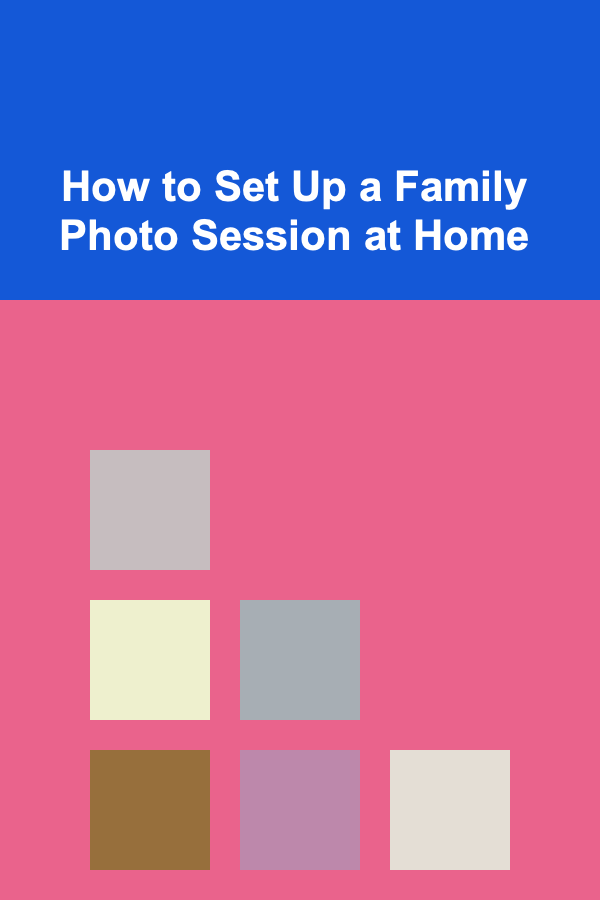 How to Set Up a Family Photo Session at Home